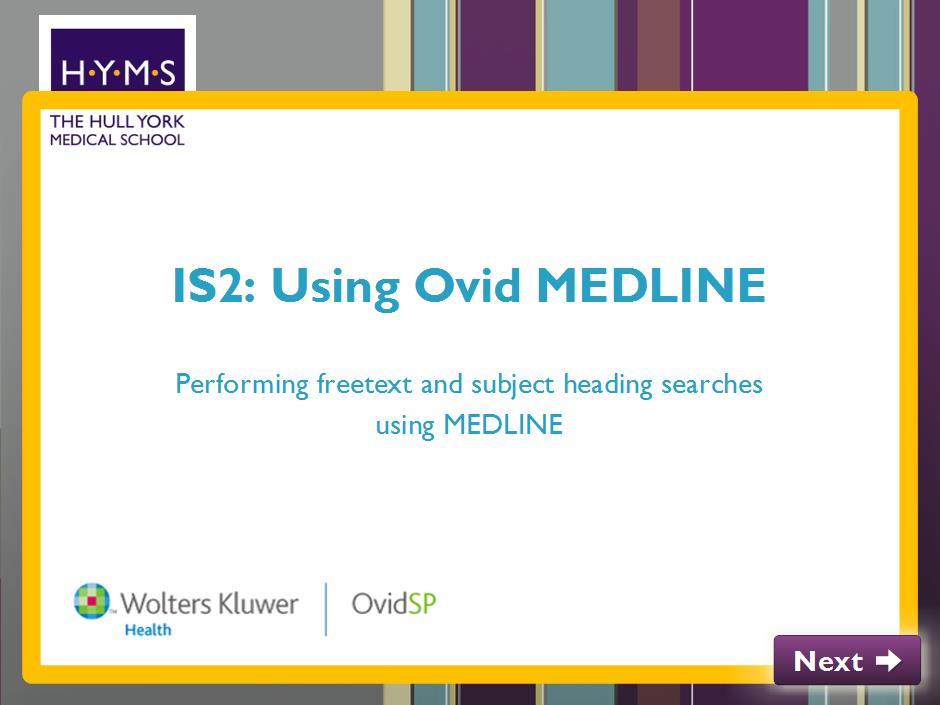 H·Y·M·S

THE HULL YORK
MEDICAL SCHOOL

IS2: Using Ovid MEDLINE

Performing freetext and subject heading searches using MEDLINE

Wolters Kluwer
Health

OvidSP

Next